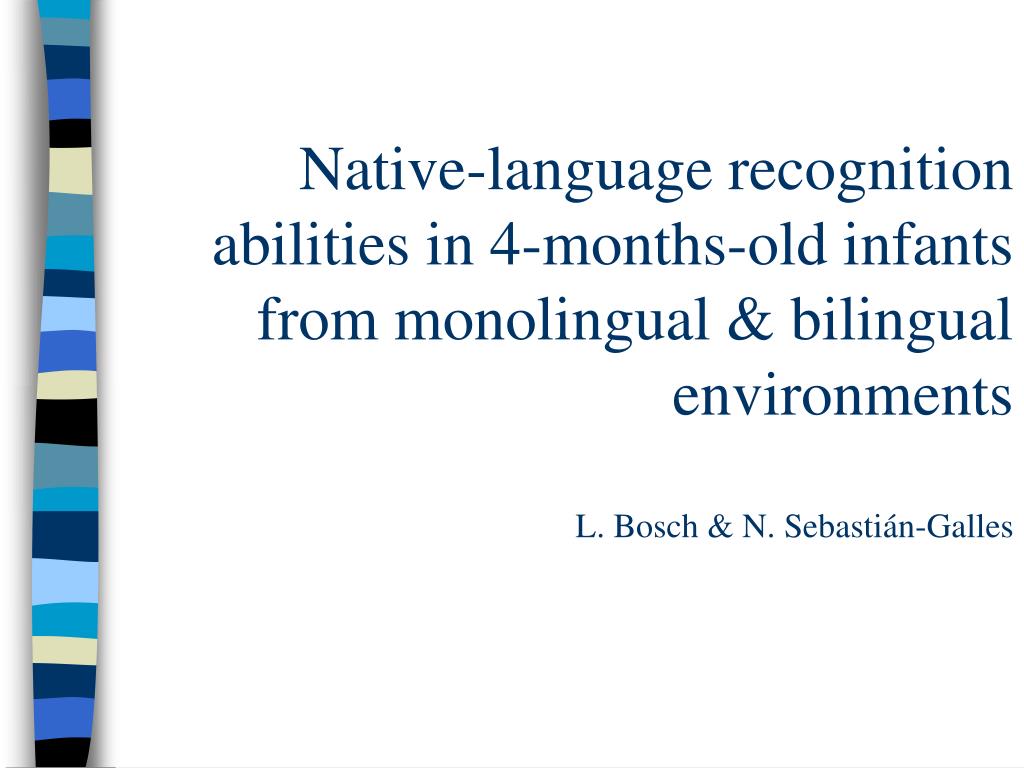 Native-language recognition abilities in 4-months-old infants from monolingual & bilingual environments

L. Bosch & N. Sebastián-Galles